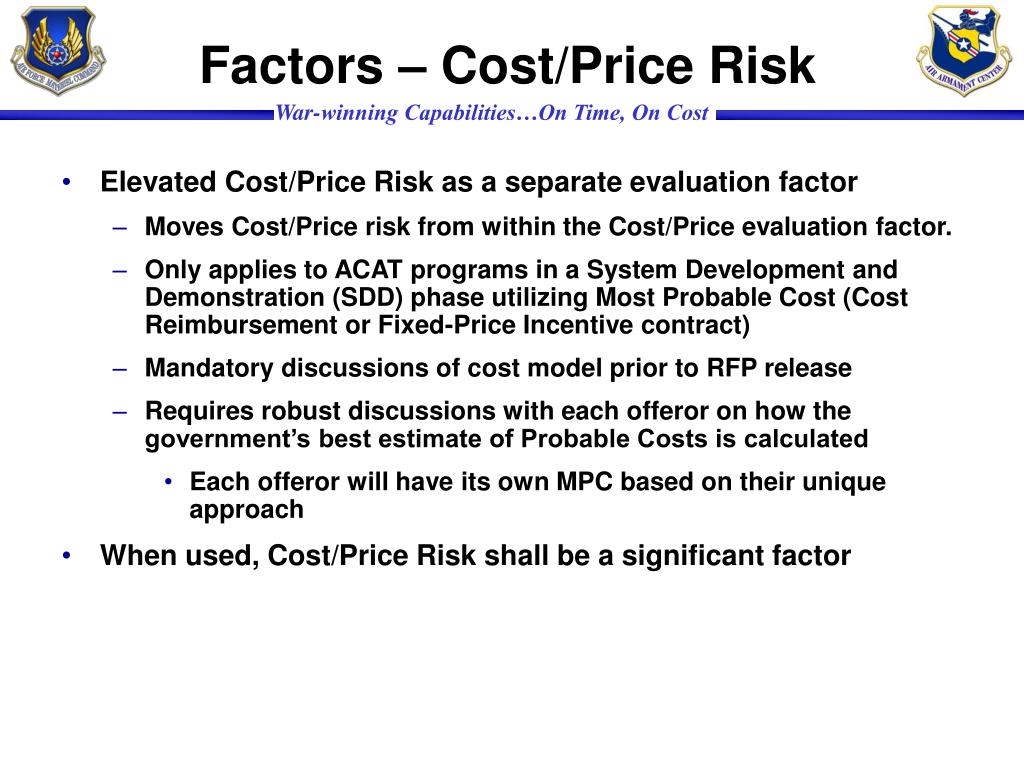 AIR FORCE MATERIEL COMMAND

Factors – Cost/Price Risk

AIR ARMAMENT CENTER

War-winning Capabilities…On Time, On Cost

• Elevated Cost/Price Risk as a separate evaluation factor
– Moves Cost/Price risk from within the Cost/Price evaluation factor.
– Only applies to ACAT programs in a System Development and Demonstration (SDD) phase utilizing Most Probable Cost (Cost Reimbursement or Fixed-Price Incentive contract)
– Mandatory discussions of cost model prior to RFP release
– Requires robust discussions with each offeror on how the government's best estimate of Probable Costs is calculated
• Each offeror will have its own MPC based on their unique approach
• When used, Cost/Price Risk shall be a significant factor